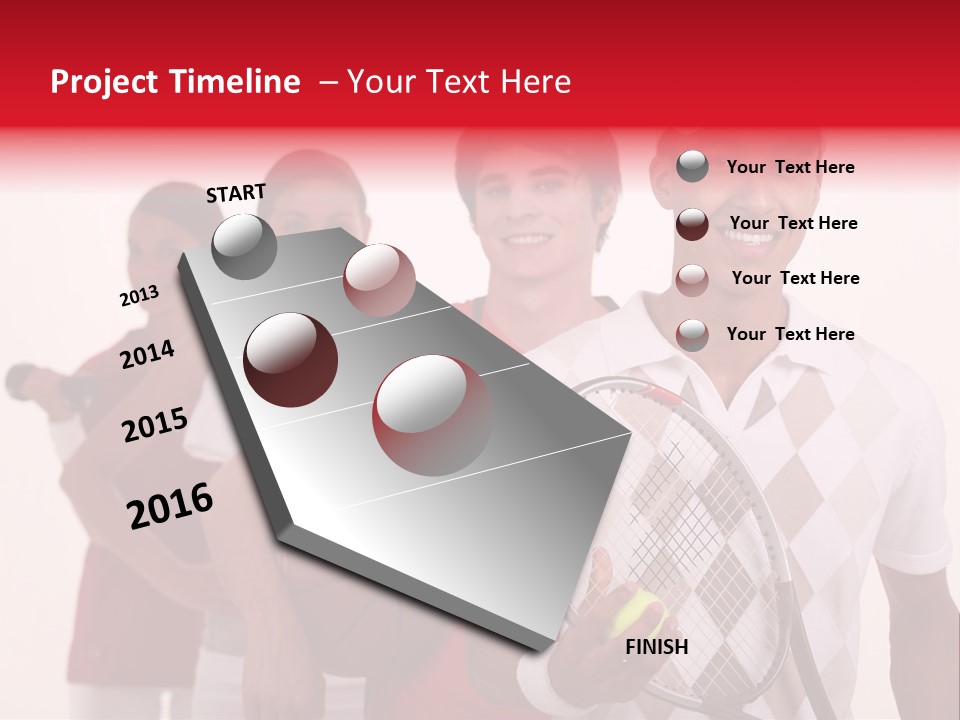 Project Timeline – Your Text Here

START

2013

2014

2015

2016

FINISH

Your Text Here

Your Text Here

Your Text Here

Your Text Here